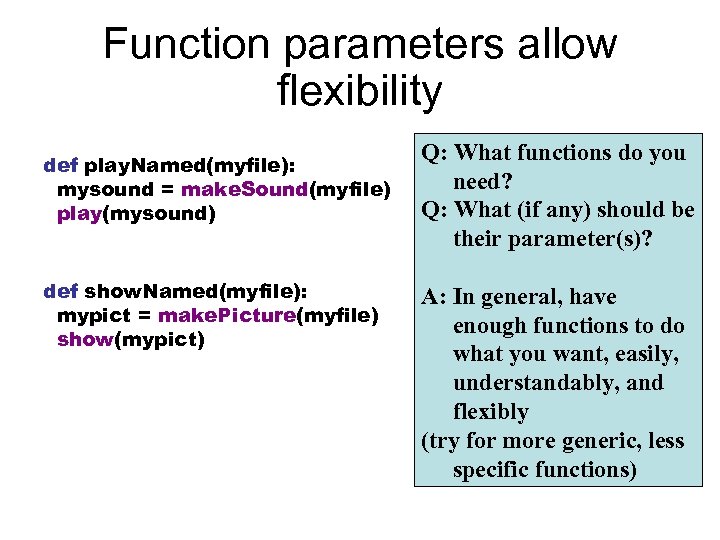 Function parameters allow flexibility

def playNamed(myfile):
  mysound = makeSound(myfile)
  play(mysound)

def showNamed(myfile):
  mypict = makePicture(myfile)
  show(mypict)

Q: What functions do you need?
Q: What (if any) should be their parameter(s)?

A: In general, have enough functions to do what you want, easily, understandably, and flexibly
(try for more generic, less specific functions)